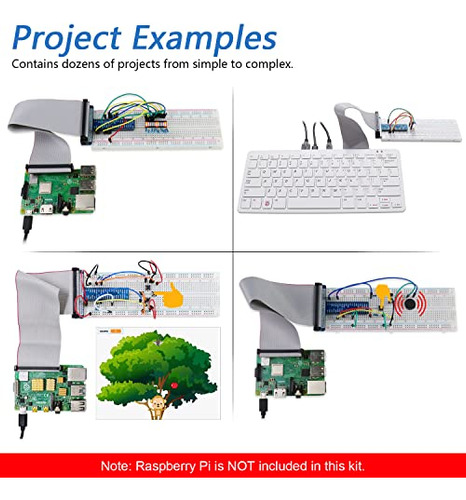 Project Examples

Contains dozens of projects from simple to complex.

Note: Raspberry Pi is NOT included in this kit.